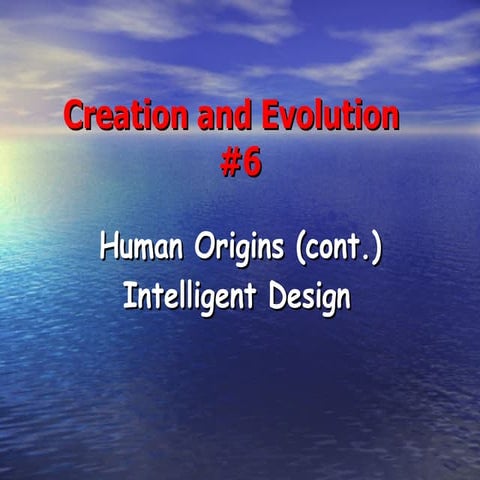 Creation and Evolution
#6

Human Origins (cont.)
Intelligent Design